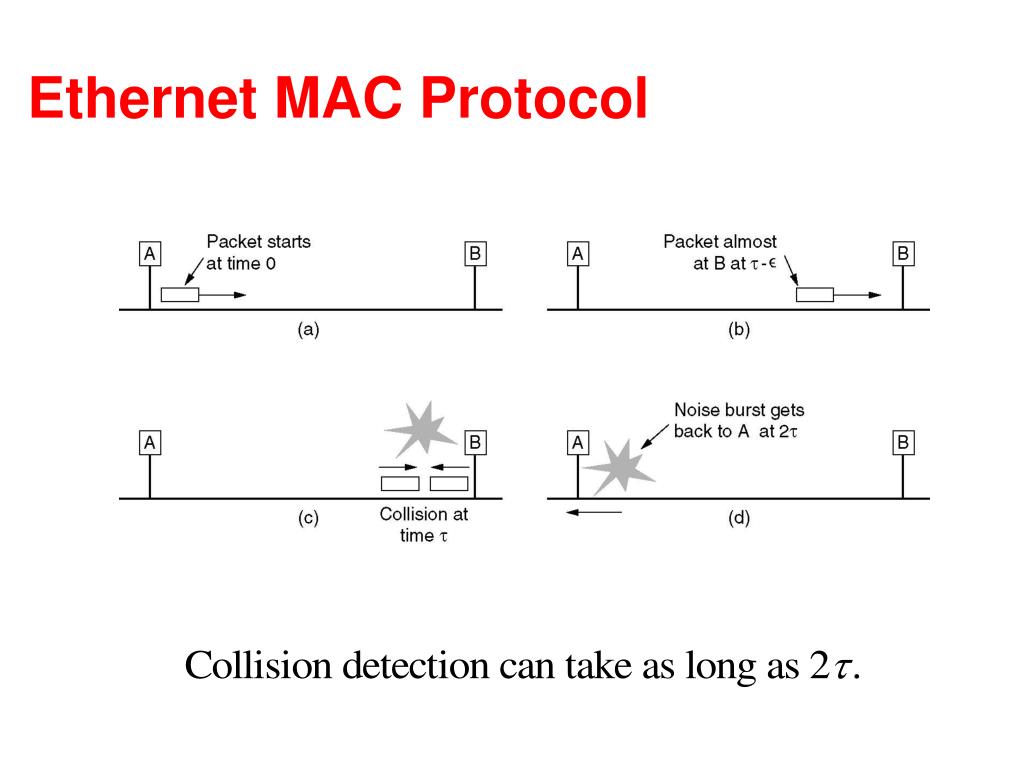 Ethernet MAC Protocol

A

Packet starts at time 0

B

(a)

A

Packet almost at B at $\tau - \epsilon$

B

(b)

A

B

(c)

Collision at time $\tau$

A

Noise burst gets back to A at $2\tau$

B

(d)

Collision detection can take as long as $2\tau$.